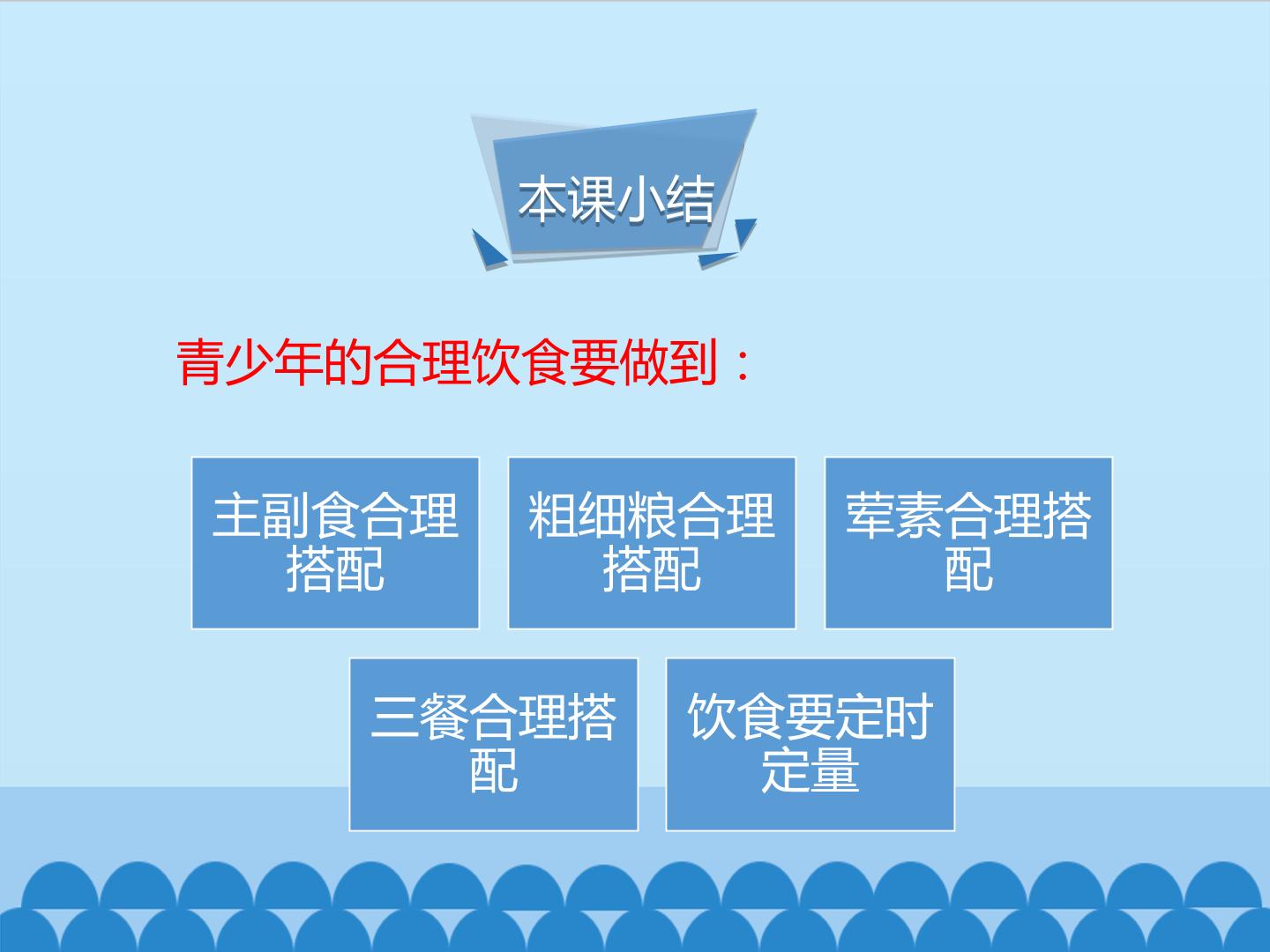 本课小结

青少年的合理饮食要做到：

主副食合理搭配

粗细粮合理搭配

荤素合理搭配

三餐合理搭配

饮食要定时定量